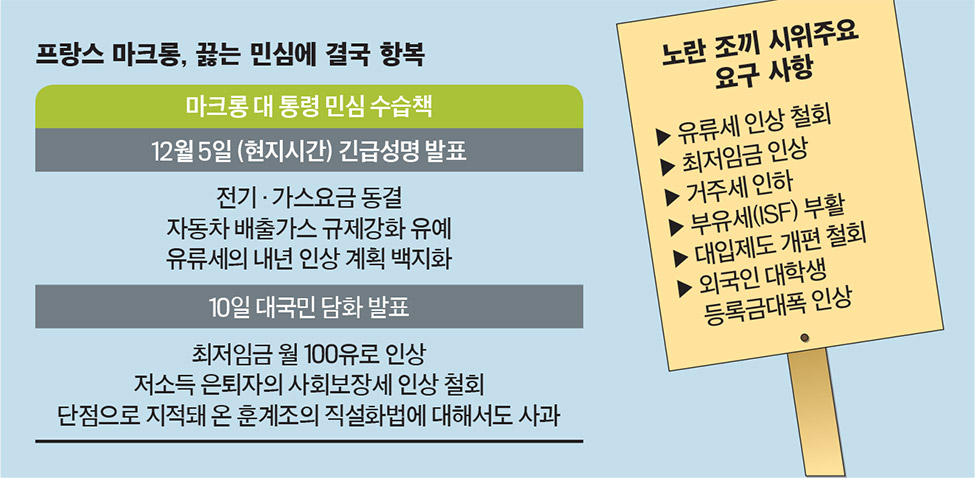 프랑스 마크롱, 끓는 민심에 결국 항복

마크롱 대 통령 민심 수습책

12월 5일 (현지시간) 긴급성명 발표

전기·가스요금 동결
자동차 배출가스 규제강화 유예
유류세의 내년 인상 계획 백지화

10일 대국민 담화 발표

최저임금 월 100유로 인상
저소득 은퇴자의 사회보장세 인상 철회
단점으로 지적돼 온 훈계조의 직설화법에 대해서도 사과

노란 조끼 시위주요 요구 사항

▶ 유류세 인상 철회
▶ 최저임금 인상
▶ 거주세 인하
▶ 부유세(ISF) 부활
▶ 대입제도 개편 철회
▶ 외국인 대학생 등록금대폭 인상